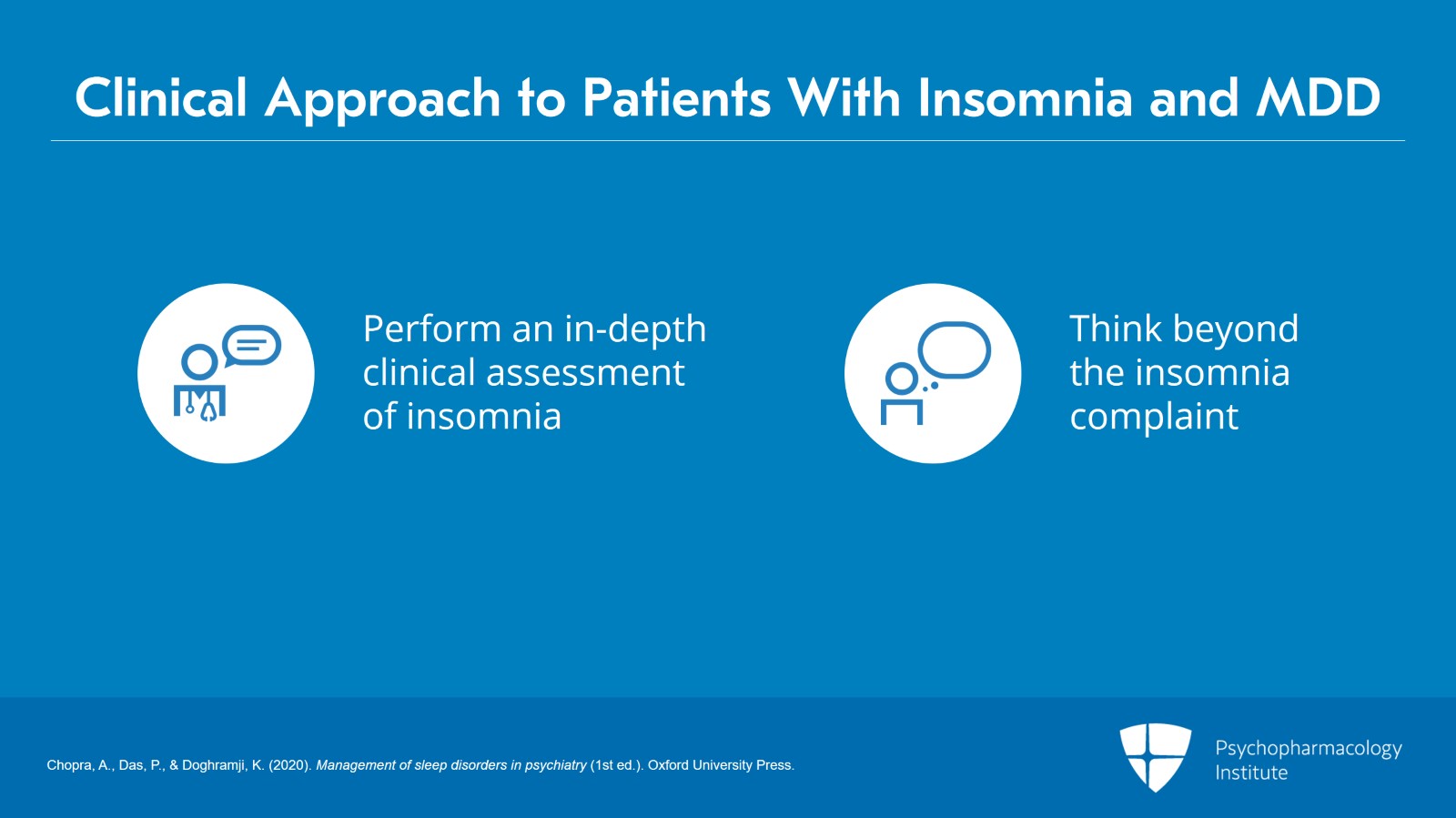 Clinical Approach to Patients With Insomnia and MDD

Perform an in-depth clinical assessment of insomnia

Think beyond the insomnia complaint

Chopra, A., Das, P., & Doghramji, K. (2020). Management of sleep disorders in psychiatry (1st ed.). Oxford University Press.

Psychopharmacology Institute